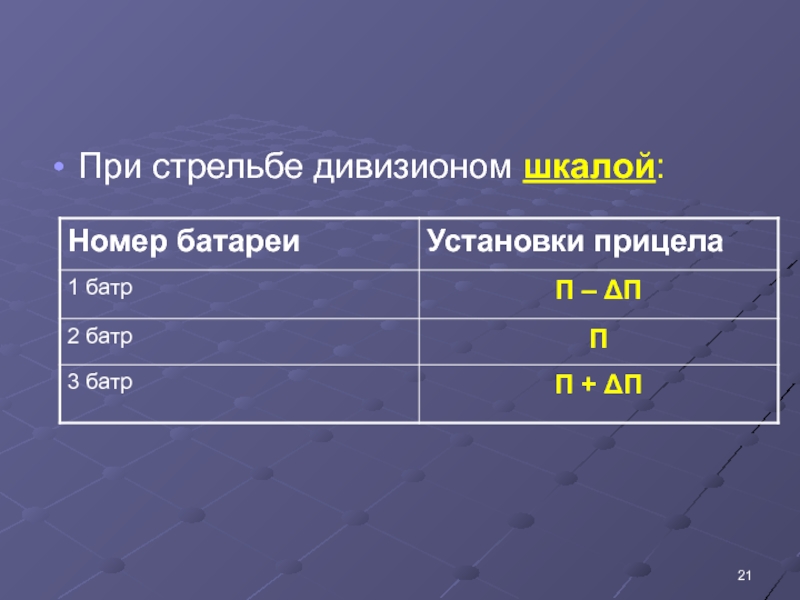 • При стрельбе дивизионом шкалой:

| Номер батареи | Установки прицела |
|---|---|
| 1 батр | П – ΔП |
| 2 батр | П |
| 3 батр | П + ΔП |

21